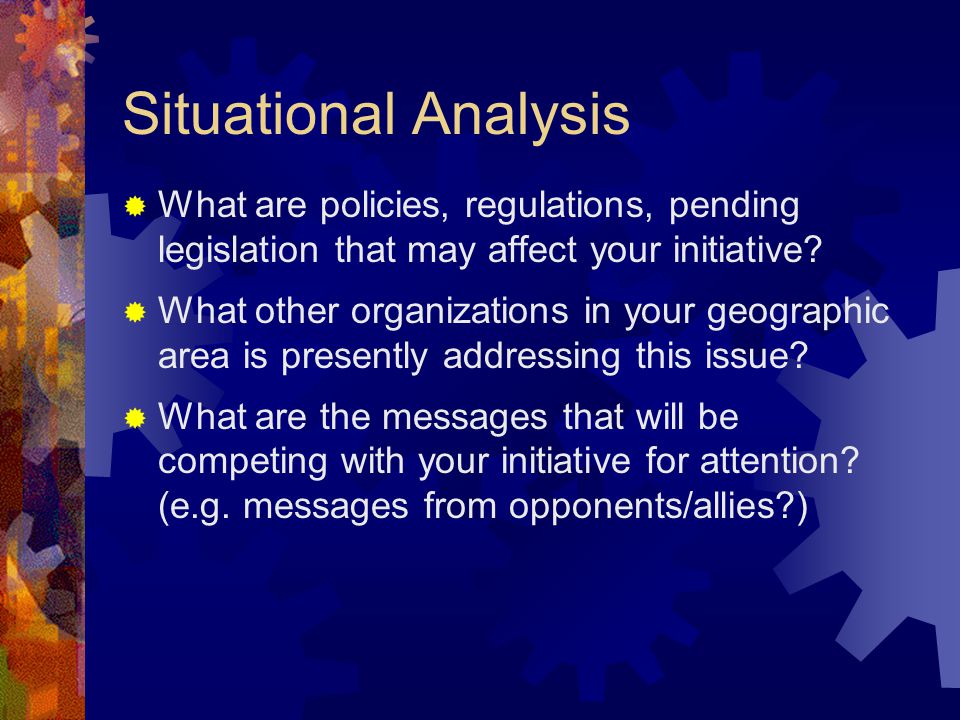 Situational Analysis

What are policies, regulations, pending legislation that may affect your initiative?

What other organizations in your geographic area is presently addressing this issue?

What are the messages that will be competing with your initiative for attention? (e.g. messages from opponents/allies?)